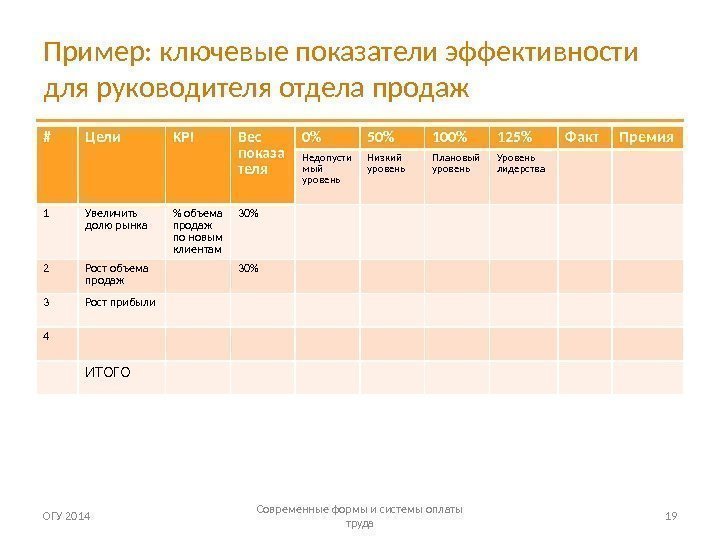 Пример: ключевые показатели эффективности для руководителя отдела продаж

| # | Цели | KPI | Вес показателя | 0% | 50% | 100% | 125% | Факт | Премия |
|---|---|---|---|---|---|---|---|---|---|
| | | | | Недопустимый уровень | Низкий уровень | Плановый уровень | Уровень лидерства | | |
| 1 | Увеличить долю рынка | % объема продаж по новым клиентам | 30% | | | | | | |
| 2 | Рост объема продаж | | 30% | | | | | | |
| 3 | Рост прибыли | | | | | | | | |
| 4 | | | | | | | | | |
| | ИТОГО | | | | | | | | |

ОГУ 2014

Современные формы и системы оплаты труда

19